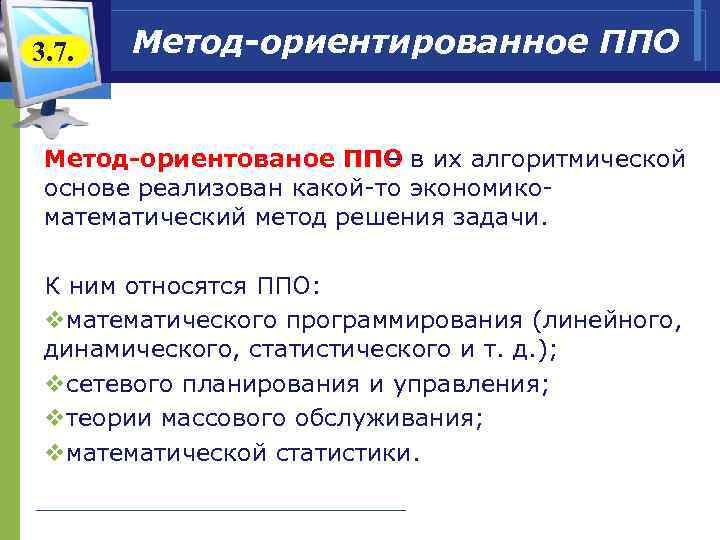 3.7.

Метод-ориентированное ППО

Метод-ориентованое ППО – в их алгоритмической основе реализован какой-то экономико-математический метод решения задачи.

К ним относятся ППО:
❖математического программирования (линейного, динамического, статистического и т. д.);
❖сетевого планирования и управления;
❖теории массового обслуживания;
❖математической статистики.